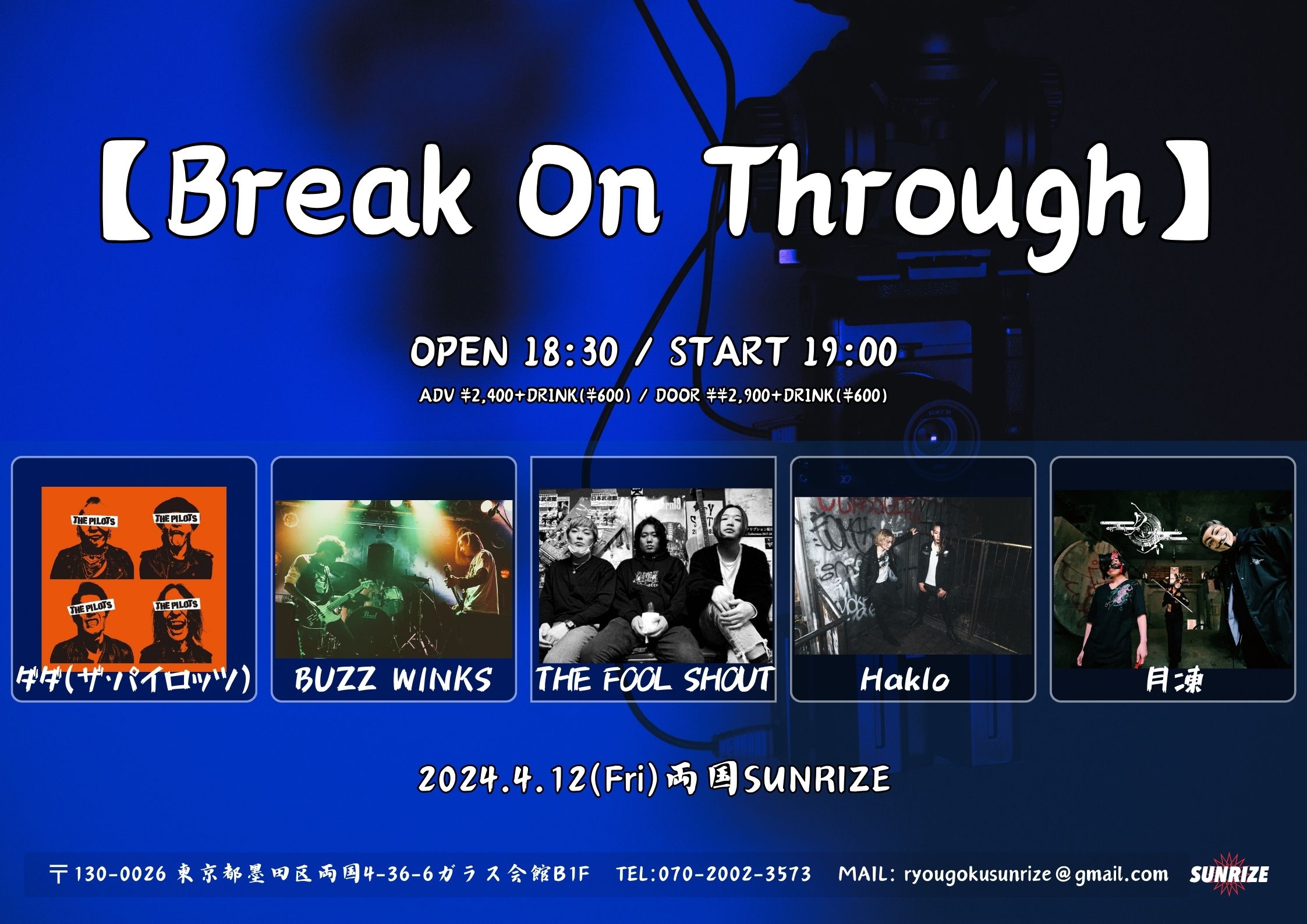 【Break On Through】

OPEN 18:30 / START 19:00

ADV ¥2,400+DRINK(¥600) / DOOR ¥¥2,900+DRINK(¥600)

THE PILOTS THE PILOTS THE PILOTS THE PILOTS

ダダ(ザ・パイロッツ)

BUZZ WINKS

THE FOOL SHOUT

Haklo

月凍

2024.4.12(Fri)両国SUNRIZE

〒130-0026 東京都墨田区両国4-36-6ガラス会館B1F TEL:070-2002-3573 MAIL: ryougokusunrize@gmail.com SUNRIZE